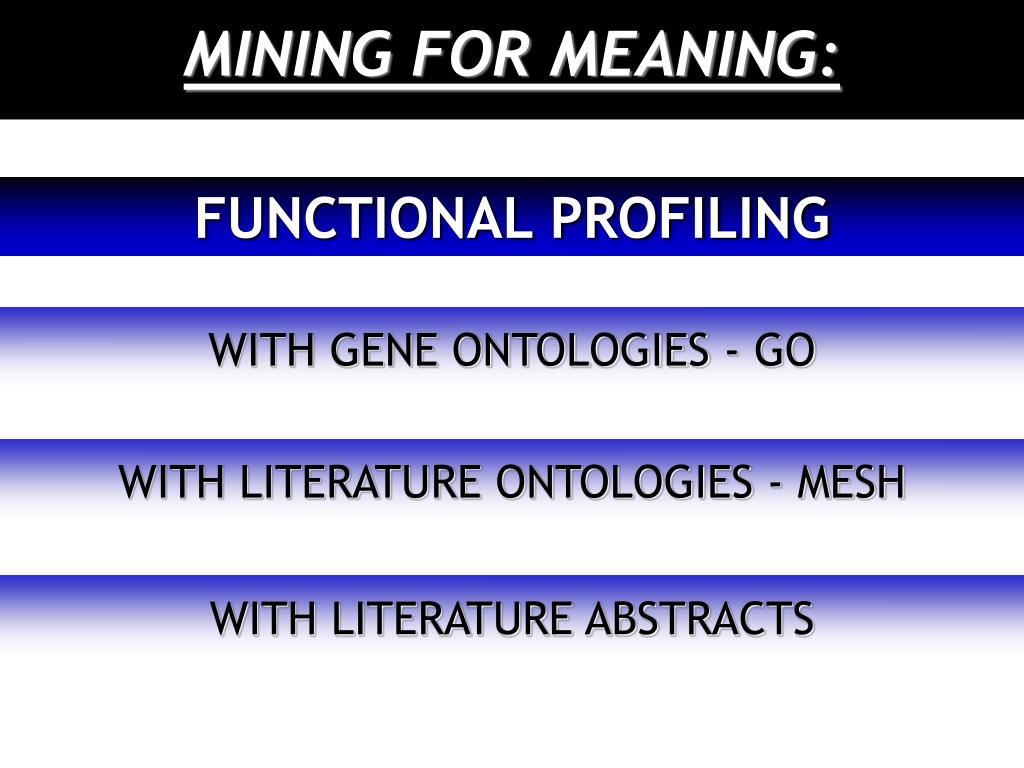 MINING FOR MEANING:

FUNCTIONAL PROFILING

WITH GENE ONTOLOGIES - GO

WITH LITERATURE ONTOLOGIES - MESH

WITH LITERATURE ABSTRACTS